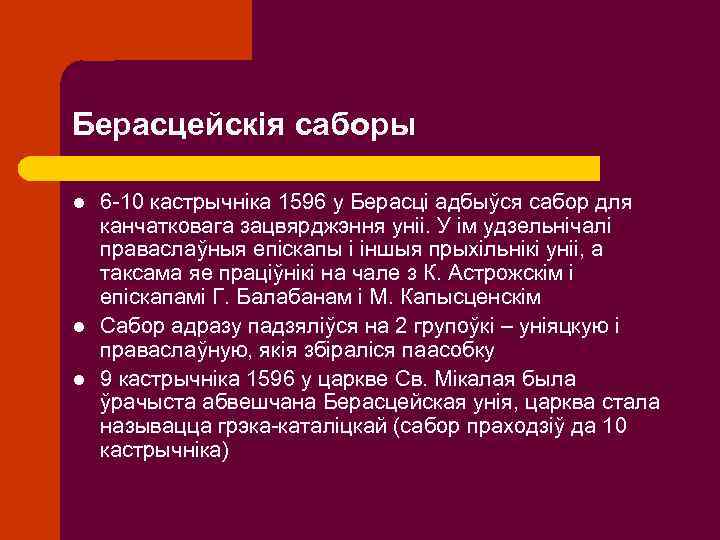 Берасцейскія саборы

- 6-10 кастрычніка 1596 у Берасці адбыўся сабор для канчатковага зацвярджэння уніі. У ім удзельнічалі праваслаўныя епіскапы і іншыя прыхільнікі уніі, а таксама яе праціўнікі на чале з К. Астрожскім і епіскапамі Г. Балабанам і М. Капысценскім
- Сабор адразу падзяліўся на 2 групоўкі – уніяцкую і праваслаўную, якія збіраліся паасобку
- 9 кастрычніка 1596 у царкве Св. Мікалая была ўрачыста абвешчана Берасцейская унія, царква стала называцца грэка-каталіцкай (сабор праходзіў да 10 кастрычніка)